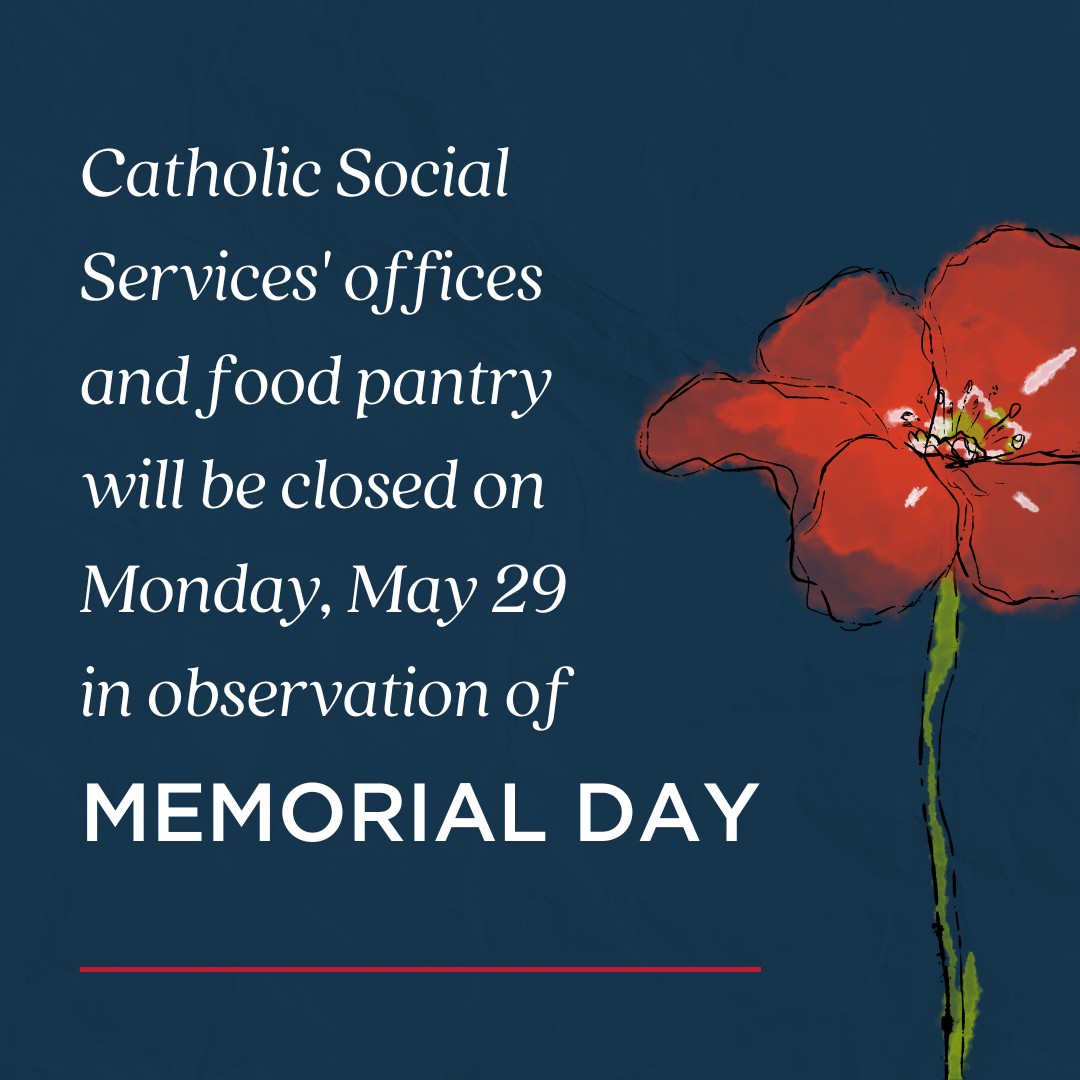 Catholic Social Services' offices and food pantry will be closed on Monday, May 29 in observation of

MEMORIAL DAY